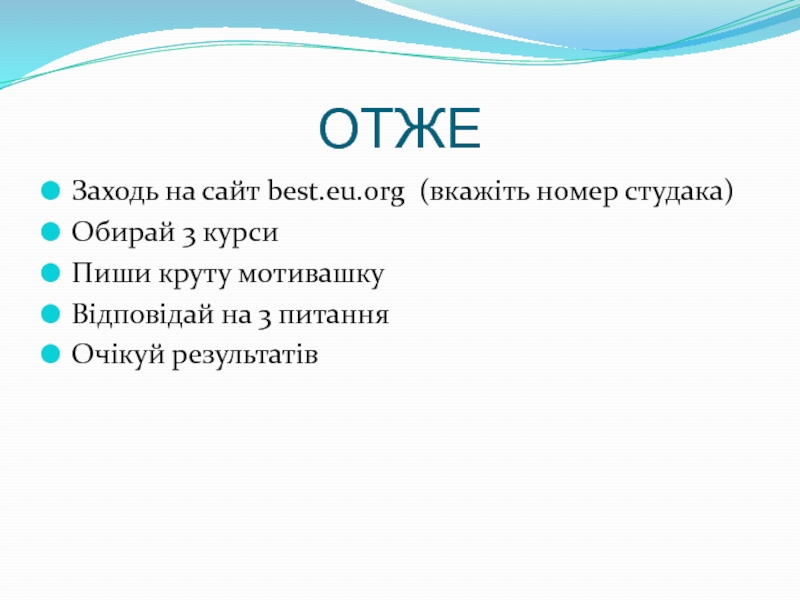 ОТЖЕ

Заходь на сайт best.eu.org (вкажіть номер студака)
Обирай 3 курси
Пиши круту мотивашку
Відповідай на 3 питання
Очікуй результатів